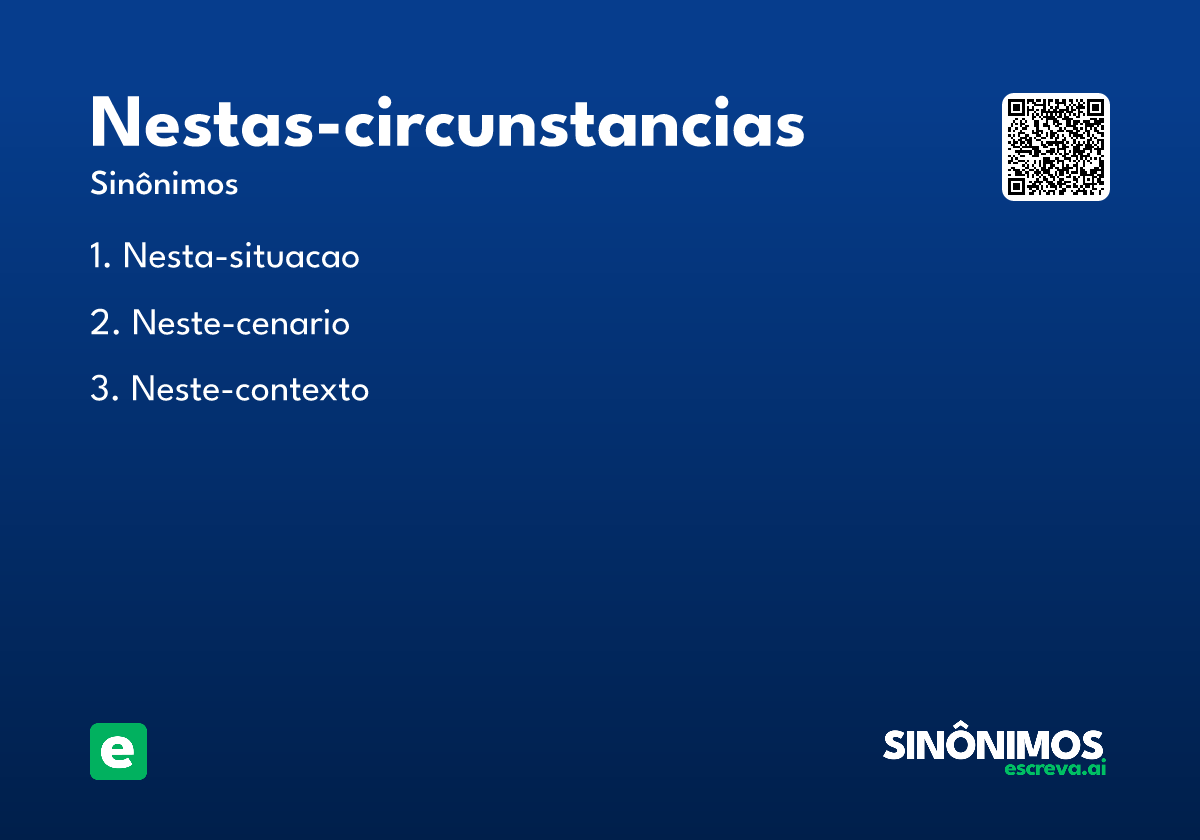 Nestas-circunstancias

Sinônimos

1. Nesta-situacao

2. Neste-cenario

3. Neste-contexto

e

SINÔNIMOS
escreva.ai